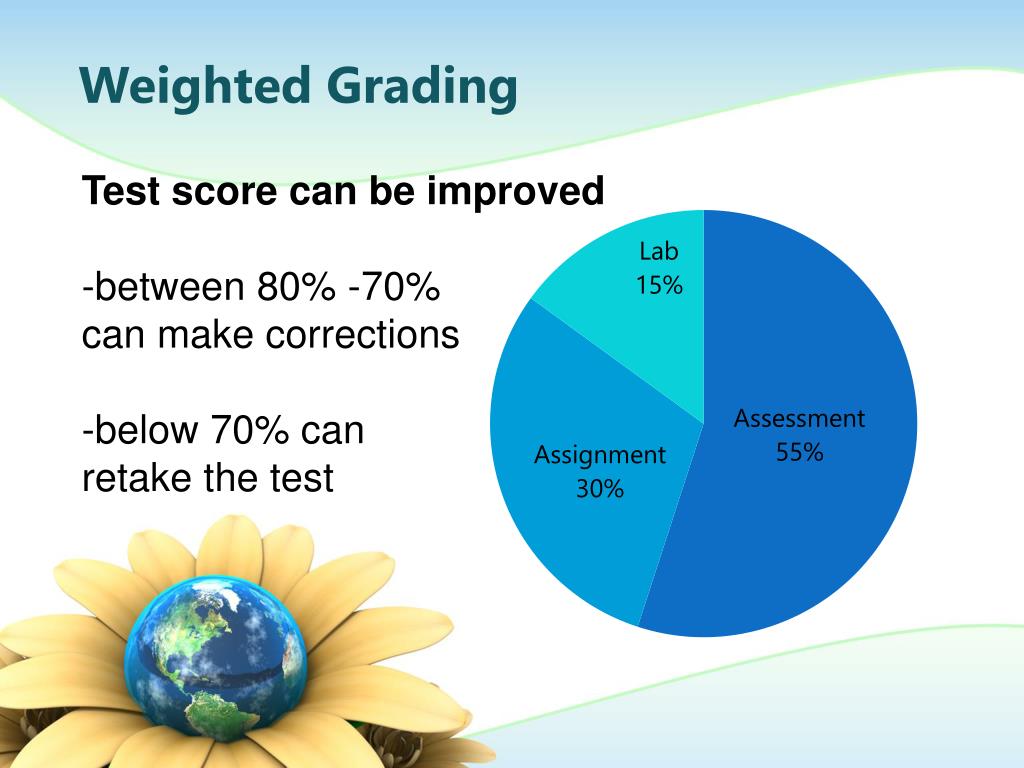 Weighted Grading

Test score can be improved

-between 80% -70% can make corrections

-below 70% can retake the test

Lab
15%

Assessment
55%

Assignment
30%